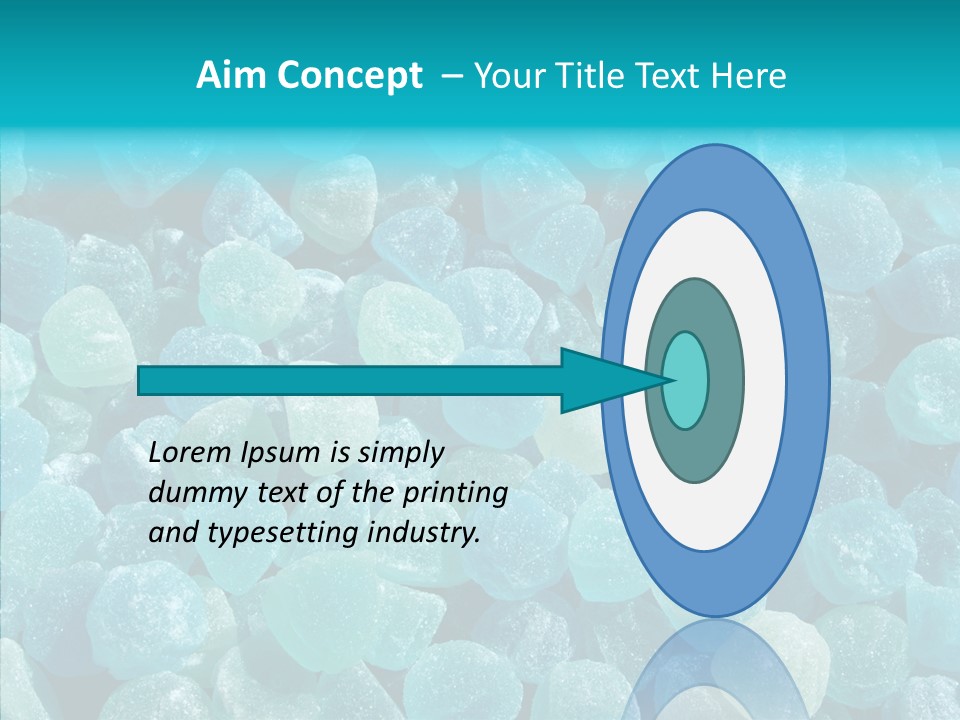 Aim Concept – Your Title Text Here

Lorem Ipsum is simply dummy text of the printing and typesetting industry.